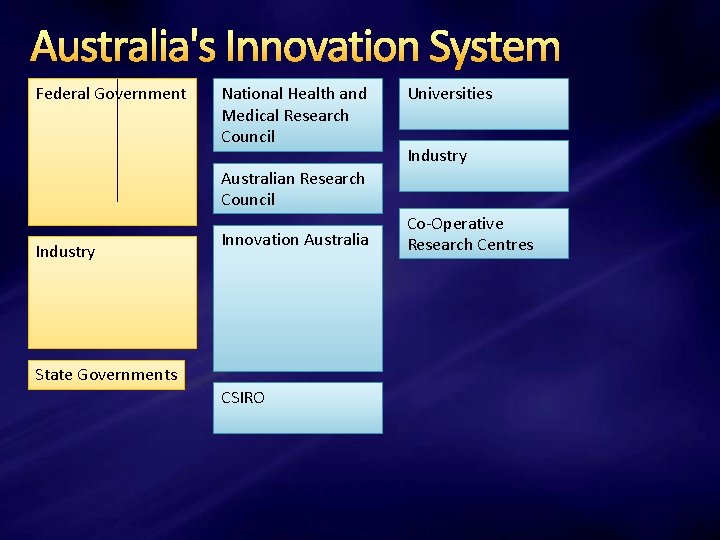 Australia's Innovation System

Federal Government

Industry

State Governments

National Health and Medical Research Council

Australian Research Council

Innovation Australia

CSIRO

Universities

Industry

Co-Operative Research Centres